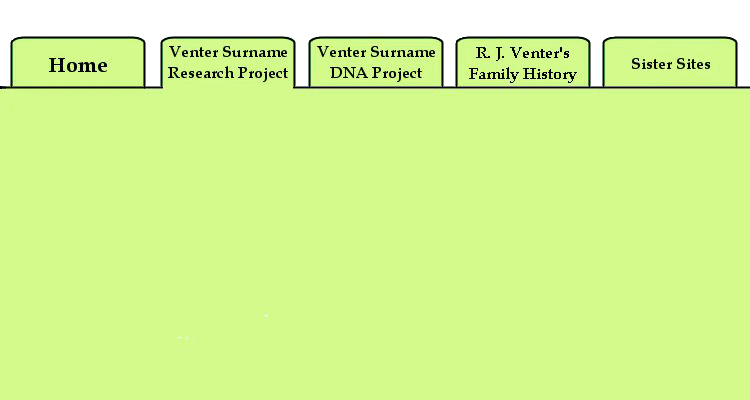 Home

Venter Surname Research Project

Venter Surname DNA Project

R. J. Venter's Family History

Sister Sites